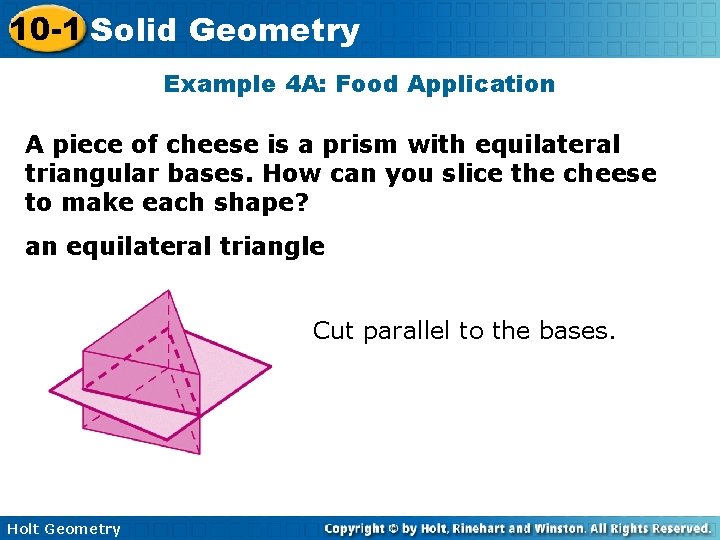 10-1 Solid Geometry

Example 4A: Food Application

A piece of cheese is a prism with equilateral triangular bases. How can you slice the cheese to make each shape?

an equilateral triangle

Cut parallel to the bases.

Holt Geometry

Copyright © by Holt, Rinehart and Winston. All Rights Reserved.